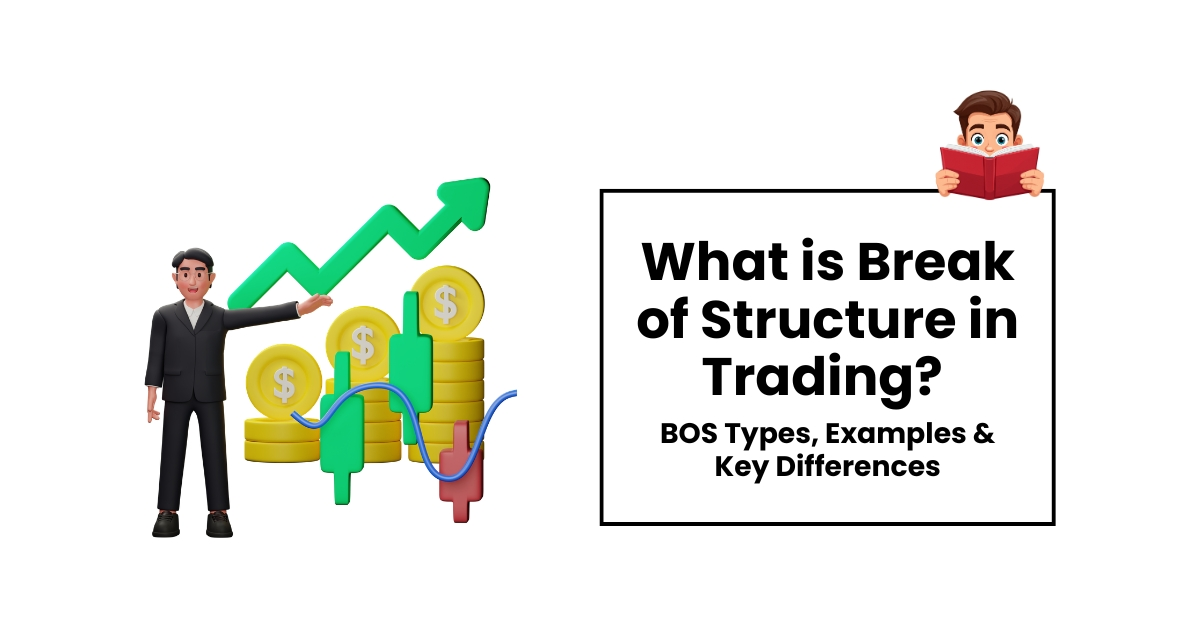 $ $ $

What is Break of Structure in Trading?

BOS Types, Examples & Key Differences